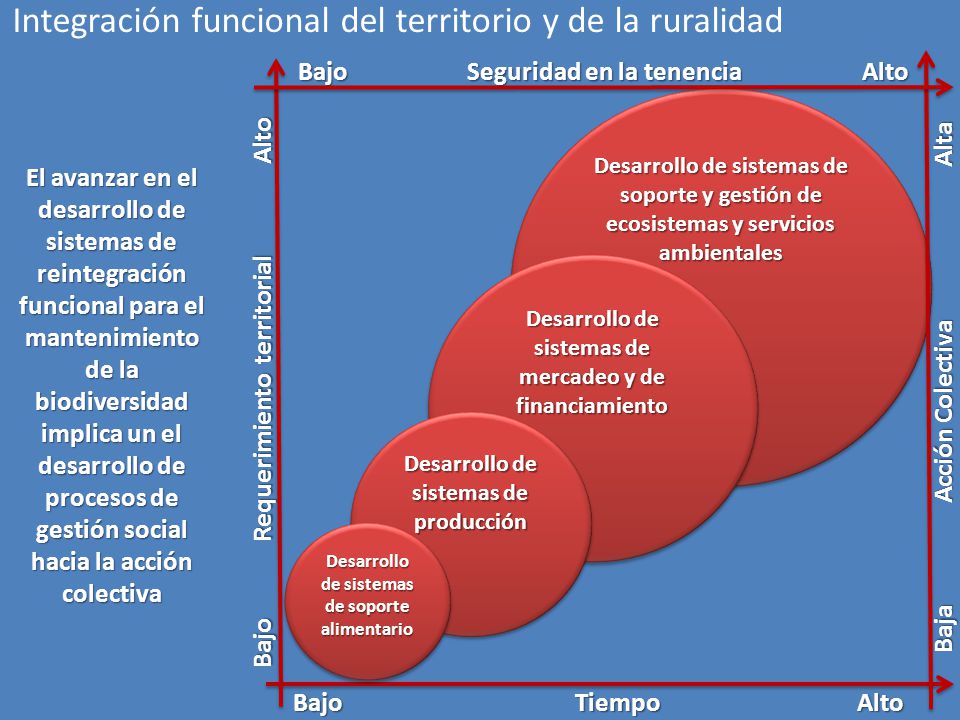 Integración funcional del territorio y de la ruralidad

El avanzar en el desarrollo de sistemas de reintegración funcional para el mantenimiento de la biodiversidad implica un el desarrollo de procesos de gestión social hacia la acción colectiva

Bajo Seguridad en la tenencia Alto

Alto Requerimiento territorial Bajo

Alta Acción Colectiva Baja

Desarrollo de sistemas de soporte y gestión de ecosistemas y servicios ambientales

Desarrollo de sistemas de mercadeo y de financiamiento

Desarrollo de sistemas de producción

Desarrollo de sistemas de soporte alimentario

Bajo Tiempo Alto